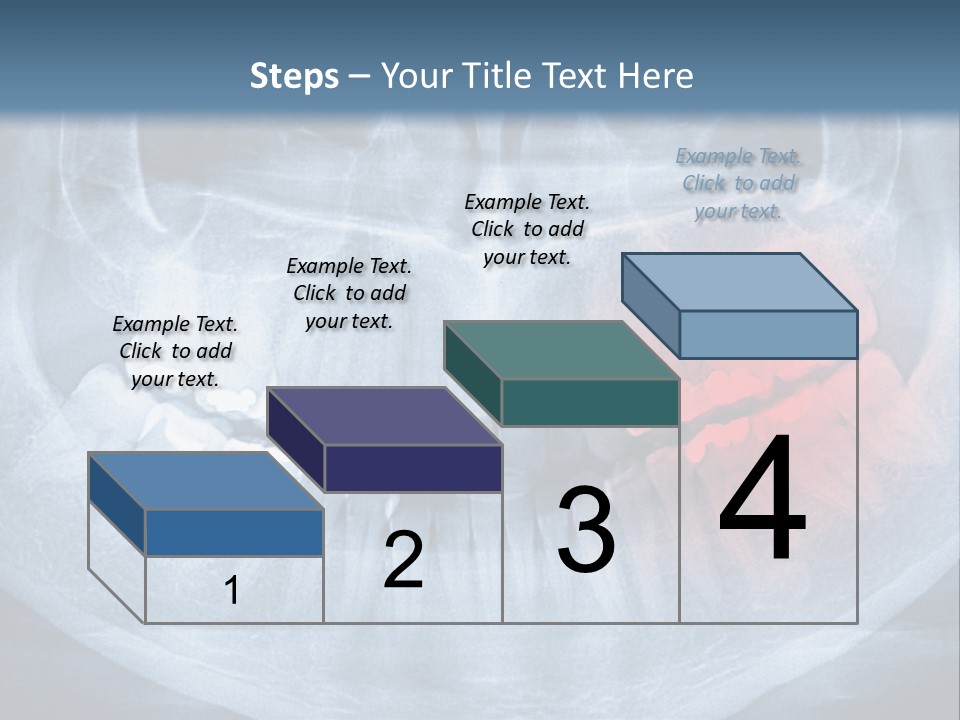 Steps – Your Title Text Here

Example Text. Click to add your text.

Example Text. Click to add your text.

Example Text. Click to add your text.

Example Text. Click to add your text.

1

2

3

4